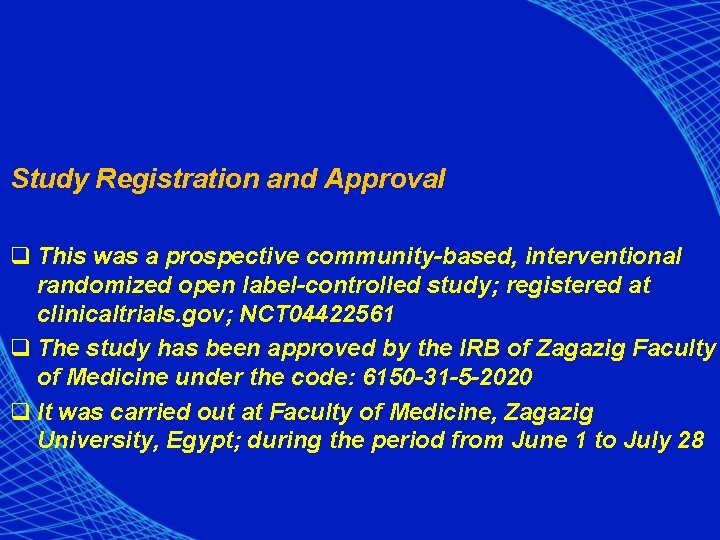 Study Registration and Approval

❑ This was a prospective community-based, interventional randomized open label-controlled study; registered at clinicaltrials.gov; NCT04422561

❑ The study has been approved by the IRB of Zagazig Faculty of Medicine under the code: 6150-31-5-2020

❑ It was carried out at Faculty of Medicine, Zagazig University, Egypt; during the period from June 1 to July 28